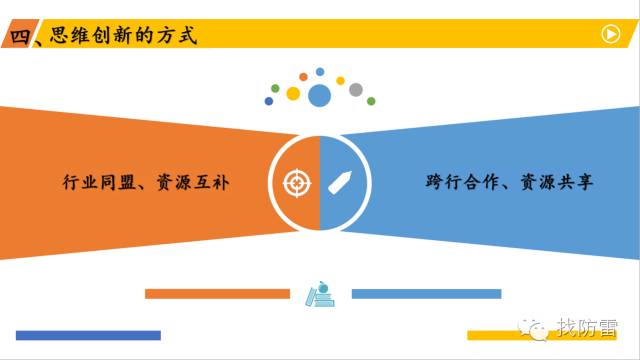 四、思维创新的方式

行业同盟、资源互补

跨行合作、资源共享

找防雷